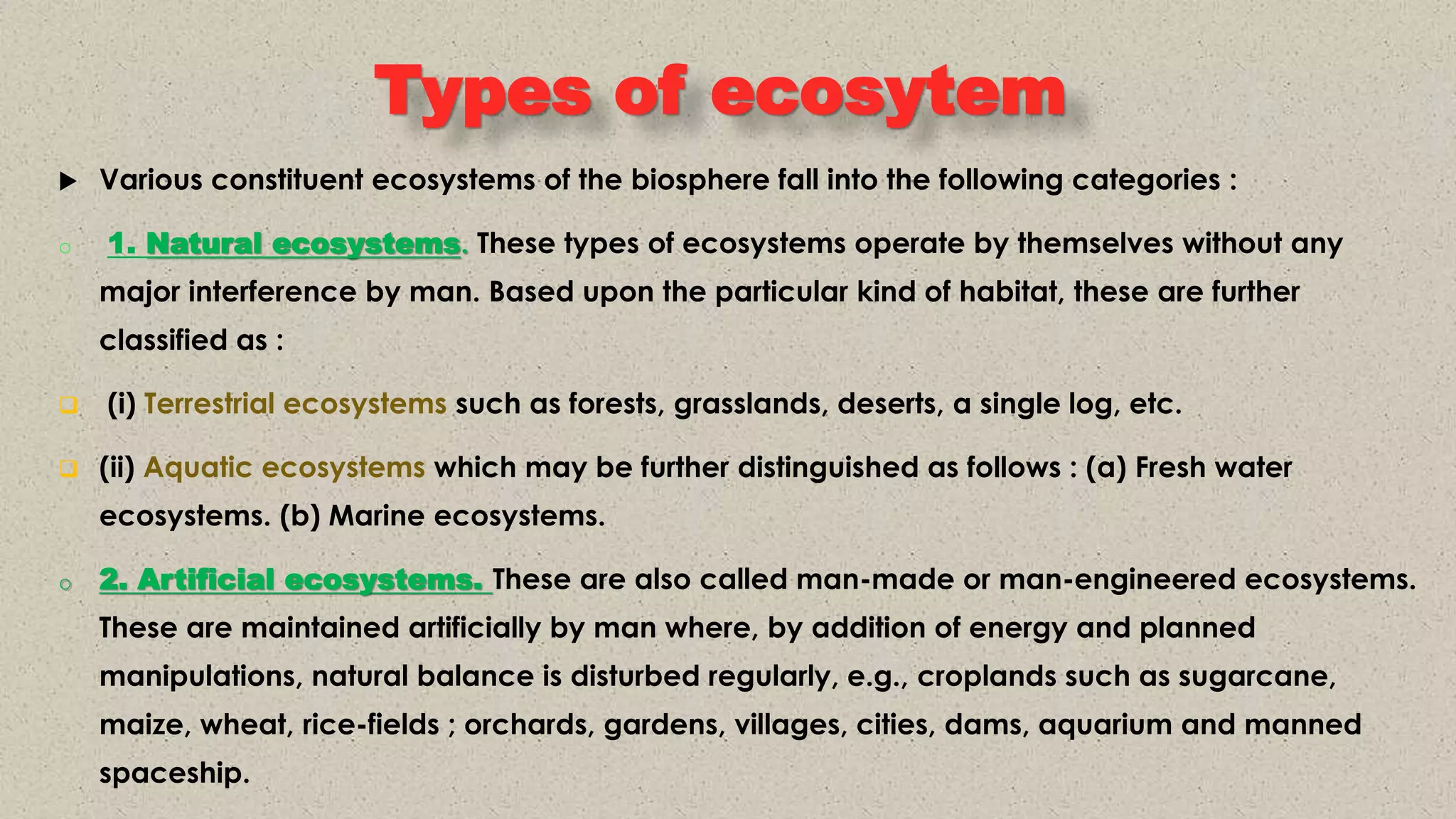 Types of ecosytem

Various constituent ecosystems of the biosphere fall into the following categories :

1. Natural ecosystems. These types of ecosystems operate by themselves without any major interference by man. Based upon the particular kind of habitat, these are further classified as :

(i) Terrestrial ecosystems such as forests, grasslands, deserts, a single log, etc.

(ii) Aquatic ecosystems which may be further distinguished as follows : (a) Fresh water ecosystems. (b) Marine ecosystems.

2. Artificial ecosystems. These are also called man-made or man-engineered ecosystems. These are maintained artificially by man where, by addition of energy and planned manipulations, natural balance is disturbed regularly, e.g., croplands such as sugarcane, maize, wheat, rice-fields ; orchards, gardens, villages, cities, dams, aquarium and manned spaceship.